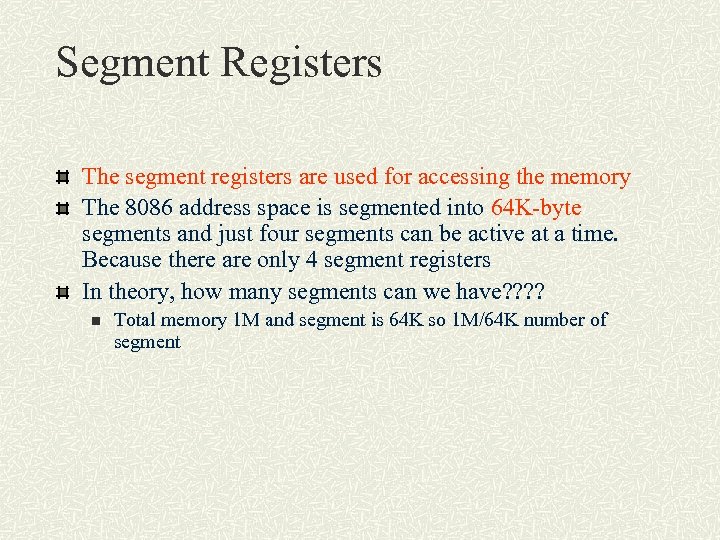 Segment Registers

The segment registers are used for accessing the memory

The 8086 address space is segmented into 64K-byte segments and just four segments can be active at a time. Because there are only 4 segment registers

In theory, how many segments can we have????

Total memory 1M and segment is 64K so 1M/64K number of segment